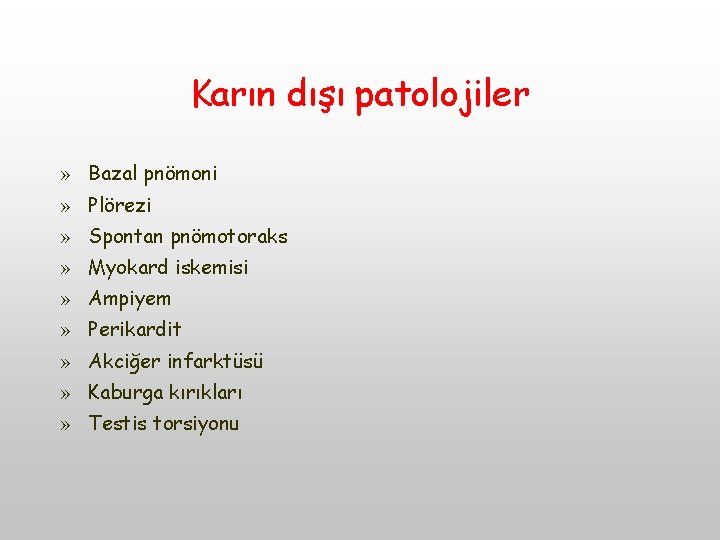 Karın dışı patolojiler

» Bazal pnömoni
» Plörezi
» Spontan pnömotoraks
» Myokard iskemisi
» Ampiyem
» Perikardit
» Akciğer infarktüsü
» Kaburga kırıkları
» Testis torsiyonu